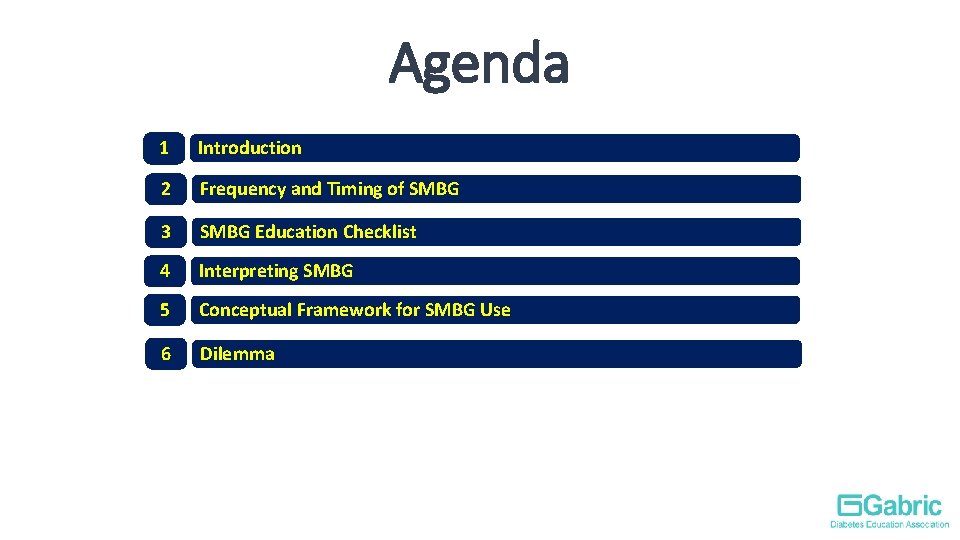 Agenda

1 Introduction

2 Frequency and Timing of SMBG

3 SMBG Education Checklist

4 Interpreting SMBG

5 Conceptual Framework for SMBG Use

6 Dilemma

Gabric
Diabetes Education Association